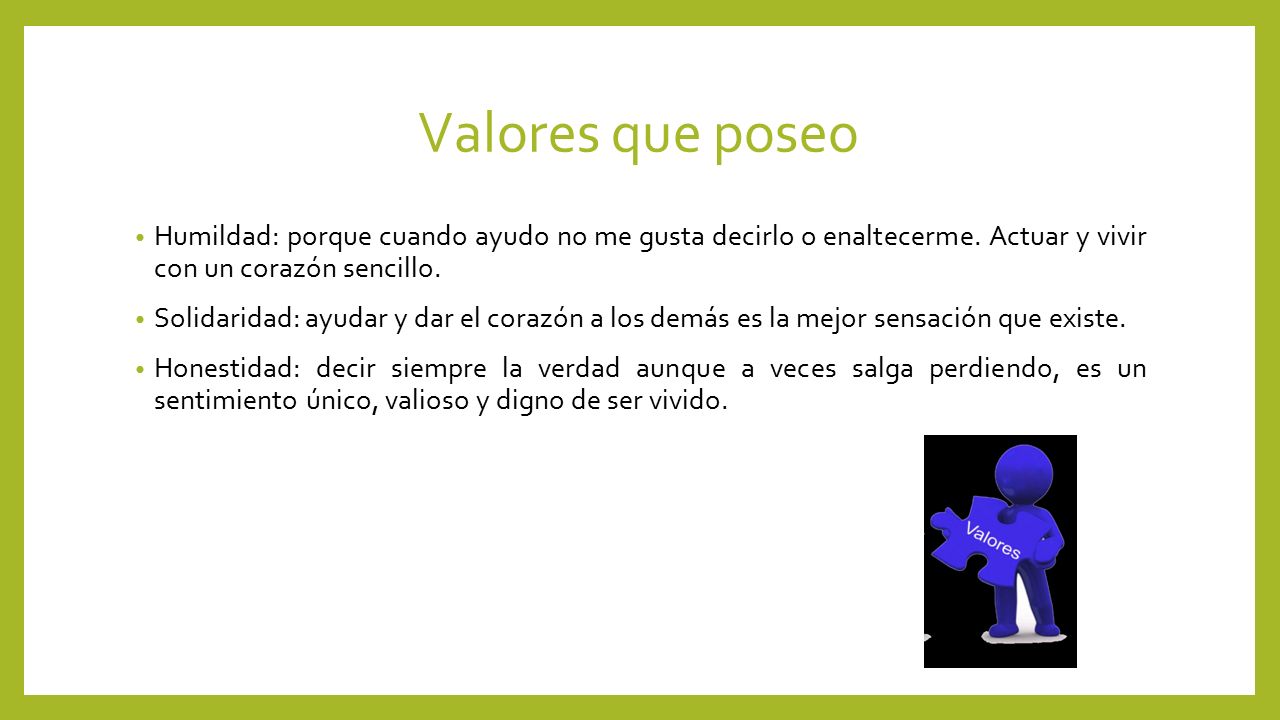 Valores que poseo

• Humildad: porque cuando ayudo no me gusta decirlo o enaltecerme. Actuar y vivir con un corazón sencillo.

• Solidaridad: ayudar y dar el corazón a los demás es la mejor sensación que existe.

• Honestidad: decir siempre la verdad aunque a veces salga perdiendo, es un sentimiento único, valioso y digno de ser vivido.

Valores